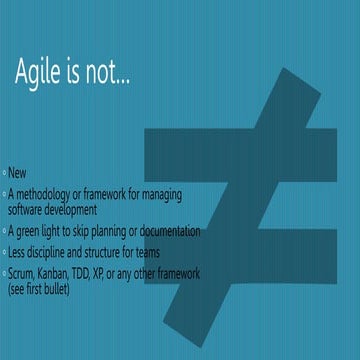 Agile is not...

◦ New
◦ A methodology or framework for managing software development
◦ A green light to skip planning or documentation
◦ Less discipline and structure for teams
◦ Scrum, Kanban, TDD, XP, or any other framework (see first bullet)